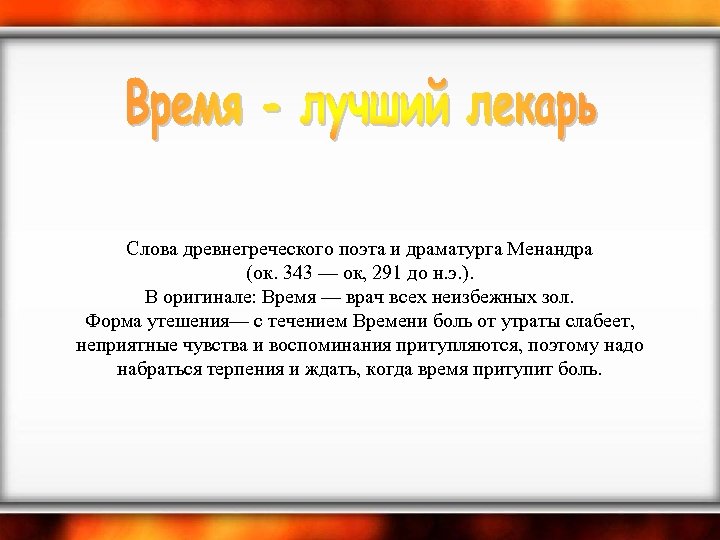 Время - лучший лекарь

Слова древнегреческого поэта и драматурга Менандра (ок. 343 — ок, 291 до н.э.).
В оригинале: Время — врач всех неизбежных зол.
Форма утешения— с течением Времени боль от утраты слабеет, неприятные чувства и воспоминания притупляются, поэтому надо набраться терпения и ждать, когда время притупит боль.